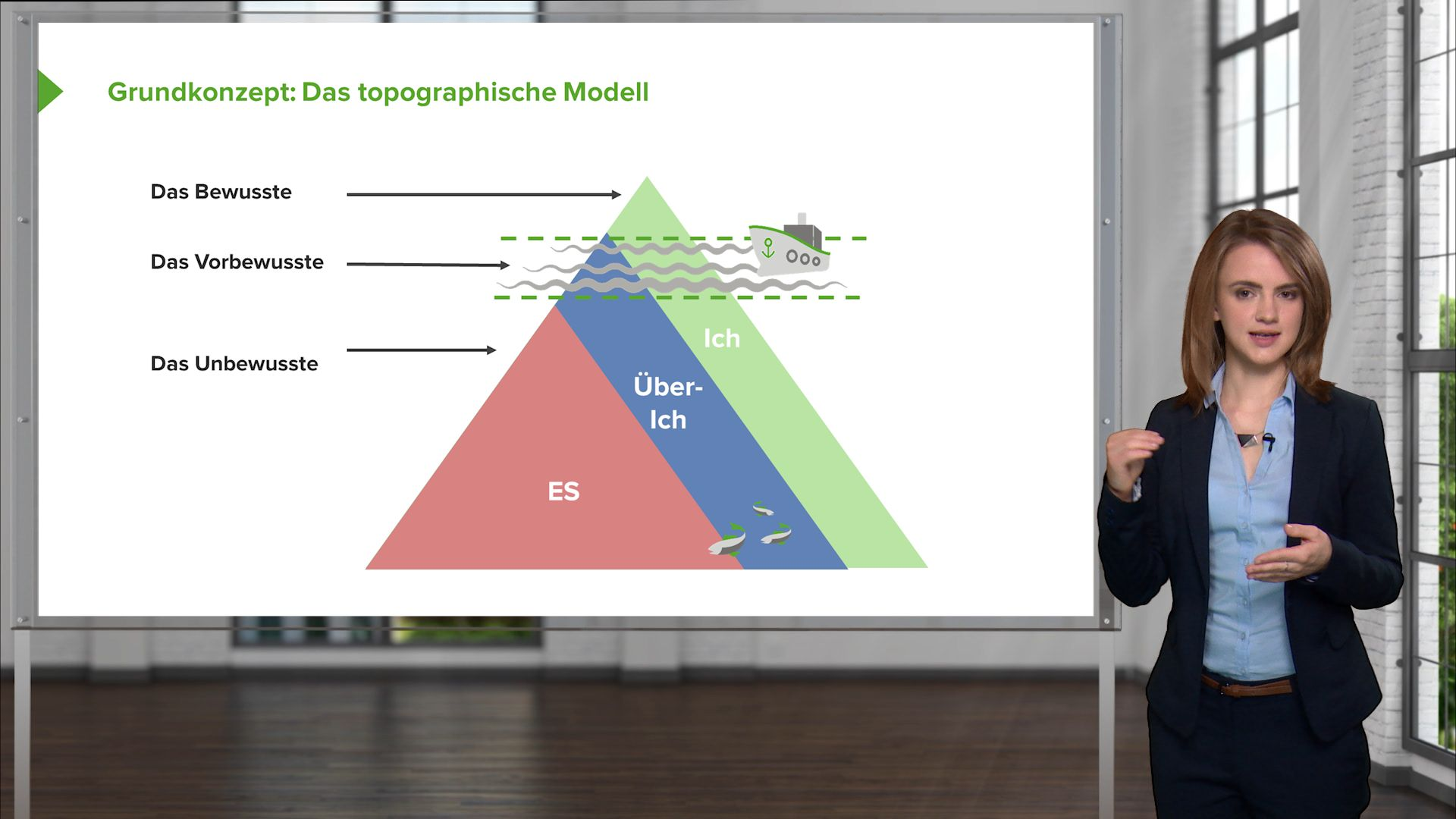 Grundkonzept: Das topographische Modell

Das Bewusste

Das Vorbewusste

Das Unbewusste

Ich

Über-Ich

ES